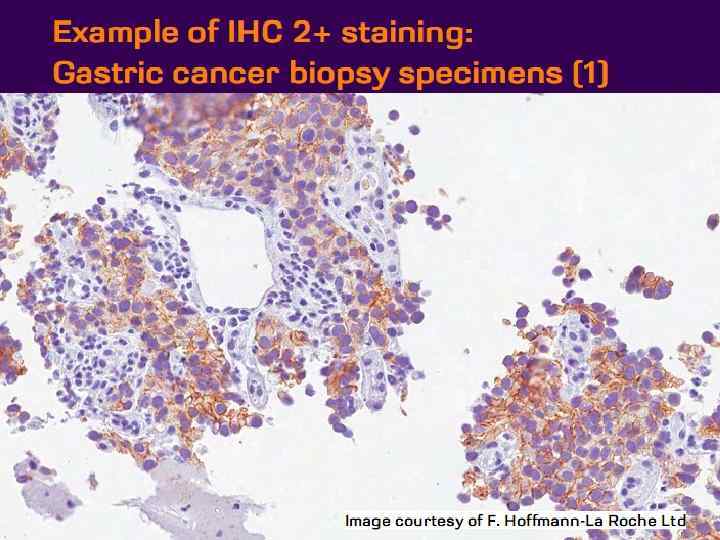 Example of IHC 2+ staining:
Gastric cancer biopsy specimens (1)

Image courtesy of F. Hoffmann-La Roche Ltd